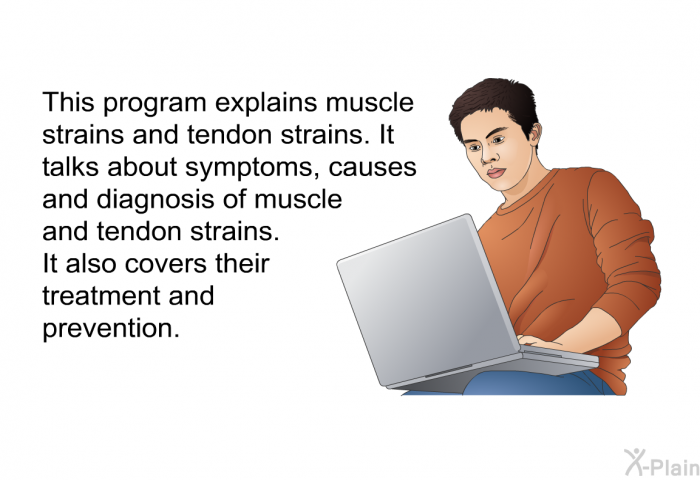 This program explains muscle strains and tendon strains. It talks about symptoms, causes and diagnosis of muscle and tendon strains. It also covers their treatment and prevention.

X-Plain